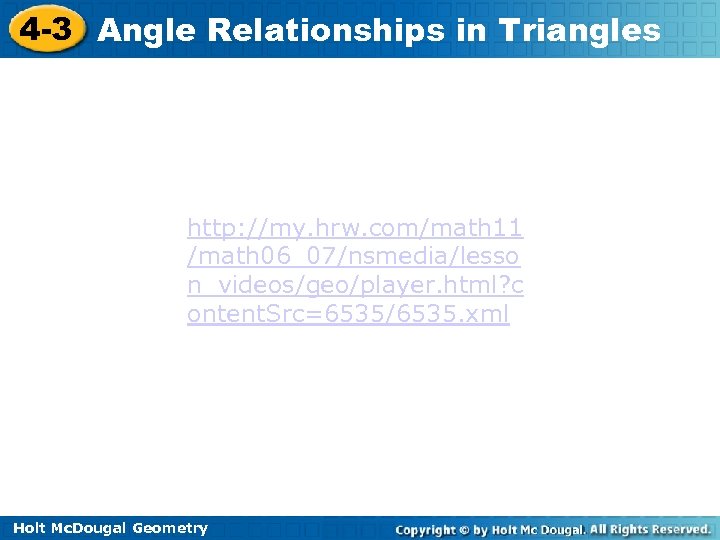 4-3 Angle Relationships in Triangles

http://my.hrw.com/math11/math06_07/nsmedia/lesson_videos/geo/player.html?contentSrc=6535/6535.xml

Holt McDougal Geometry

Copyright © by Holt Mc Dougal. All Rights Reserved.